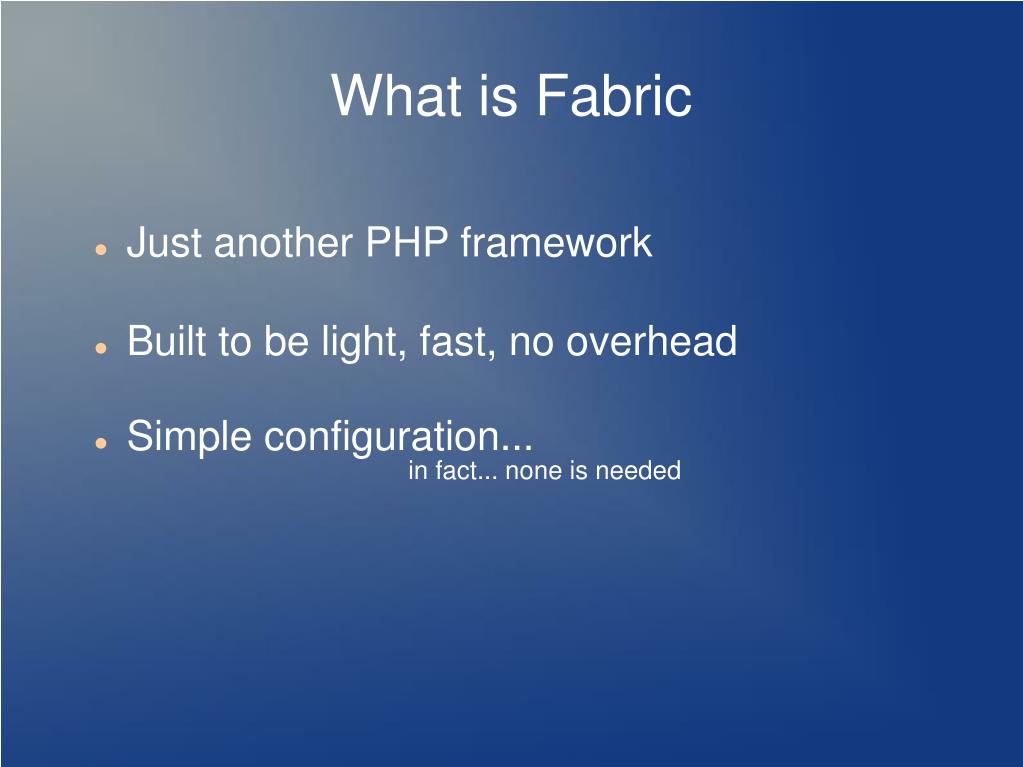 What is Fabric

- Just another PHP framework
- Built to be light, fast, no overhead
- Simple configuration...

in fact... none is needed